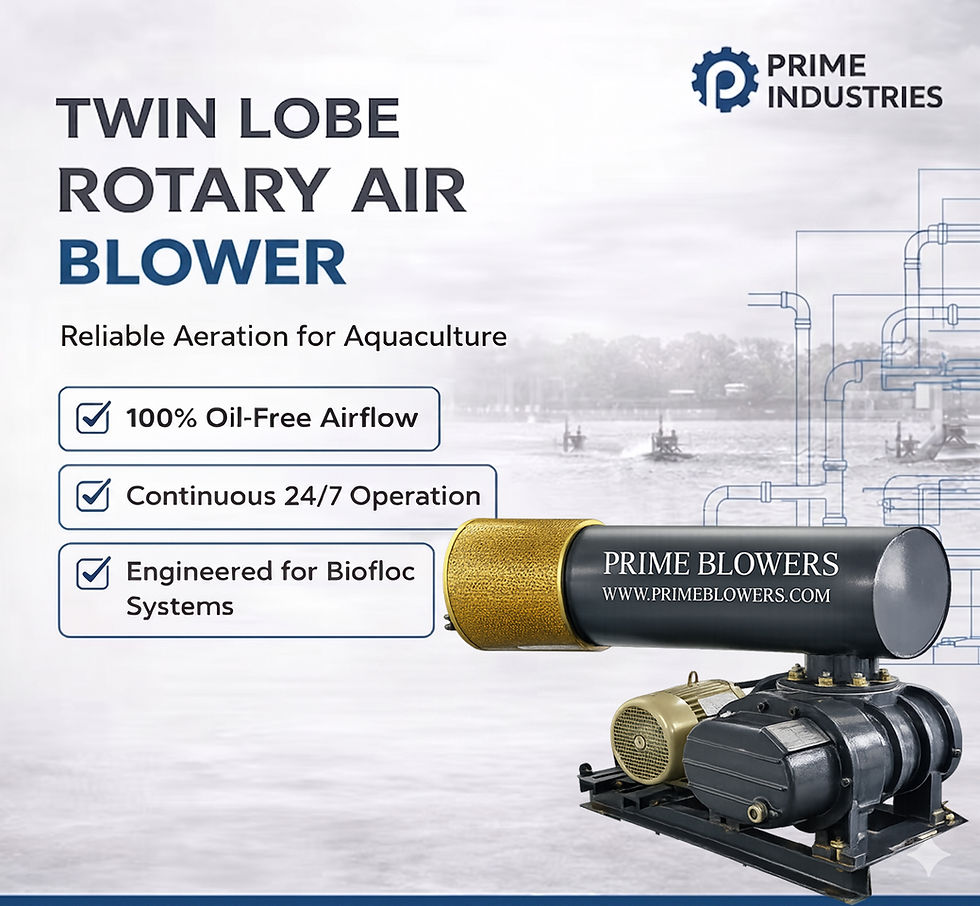 PRIME INDUSTRIES

TWIN LOBE ROTARY AIR BLOWER

Reliable Aeration for Aquaculture

100% Oil-Free Airflow

Continuous 24/7 Operation

Engineered for Biofloc Systems

PRIME BLOWERS
WWW.PRIMEBLOWERS.COM